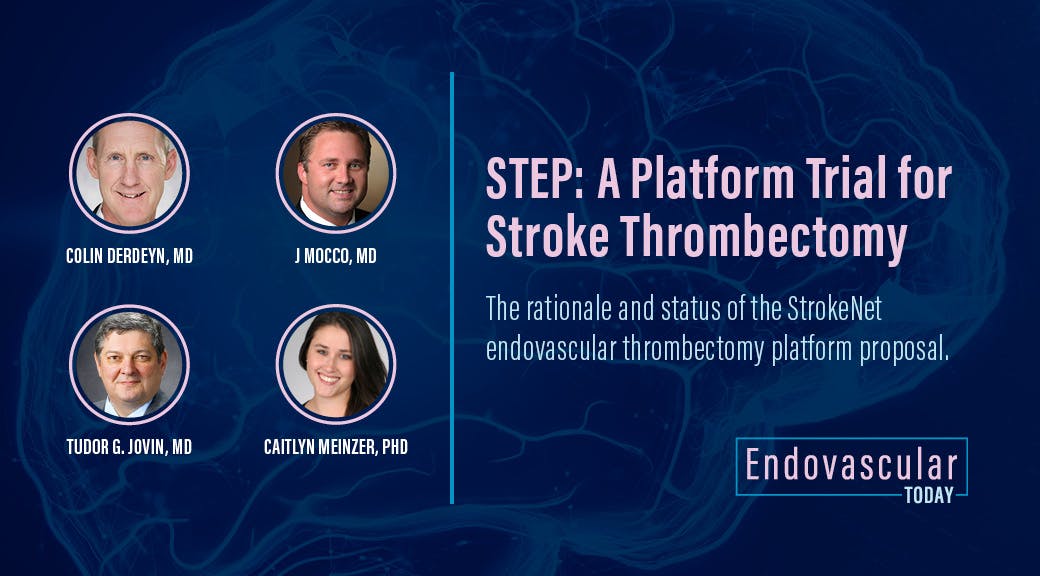 COLIN DERDEYN, MD

J MOCCO, MD

TUDOR G. JOVIN, MD

CAITLYN MEINZER, PHD

STEP: A Platform Trial for Stroke Thrombectomy

The rationale and status of the StrokeNet endovascular thrombectomy platform proposal.

Endovascular
TODAY